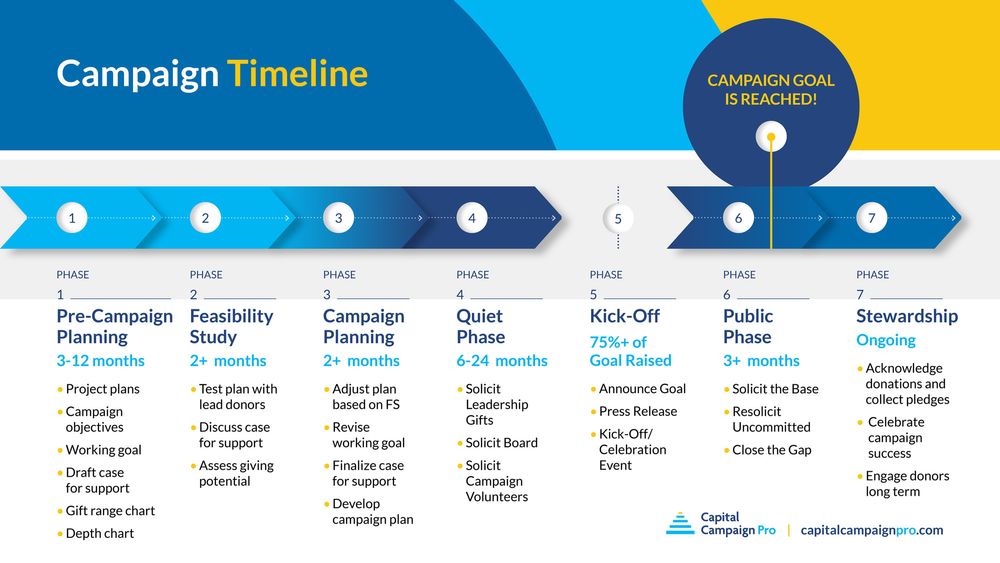 Campaign Timeline

CAMPAIGN GOAL IS REACHED!

1 2 3 4 5 6 7

PHASE
1
Pre-Campaign Planning
3-12 months
• Project plans
• Campaign objectives
• Working goal
• Draft case for support
• Gift range chart
• Depth chart

PHASE
2
Feasibility Study
2+ months
• Test plan with lead donors
• Discuss case for support
• Assess giving potential

PHASE
3
Campaign Planning
2+ months
• Adjust plan based on FS
• Revise working goal
• Finalize case for support
• Develop campaign plan

PHASE
4
Quiet Phase
6-24 months
• Solicit Leadership Gifts
• Solicit Board
• Solicit Campaign Volunteers

PHASE
5
Kick-Off
75%+ of Goal Raised
• Announce Goal
• Press Release
• Kick-Off/ Celebration Event

PHASE
6
Public Phase
3+ months
• Solicit the Base
• Resolicit Uncommitted
• Close the Gap

PHASE
7
Stewardship
Ongoing
• Acknowledge donations and collect pledges
• Celebrate campaign success
• Engage donors long term

Capital Campaign Pro | capitalcampaignpro.com